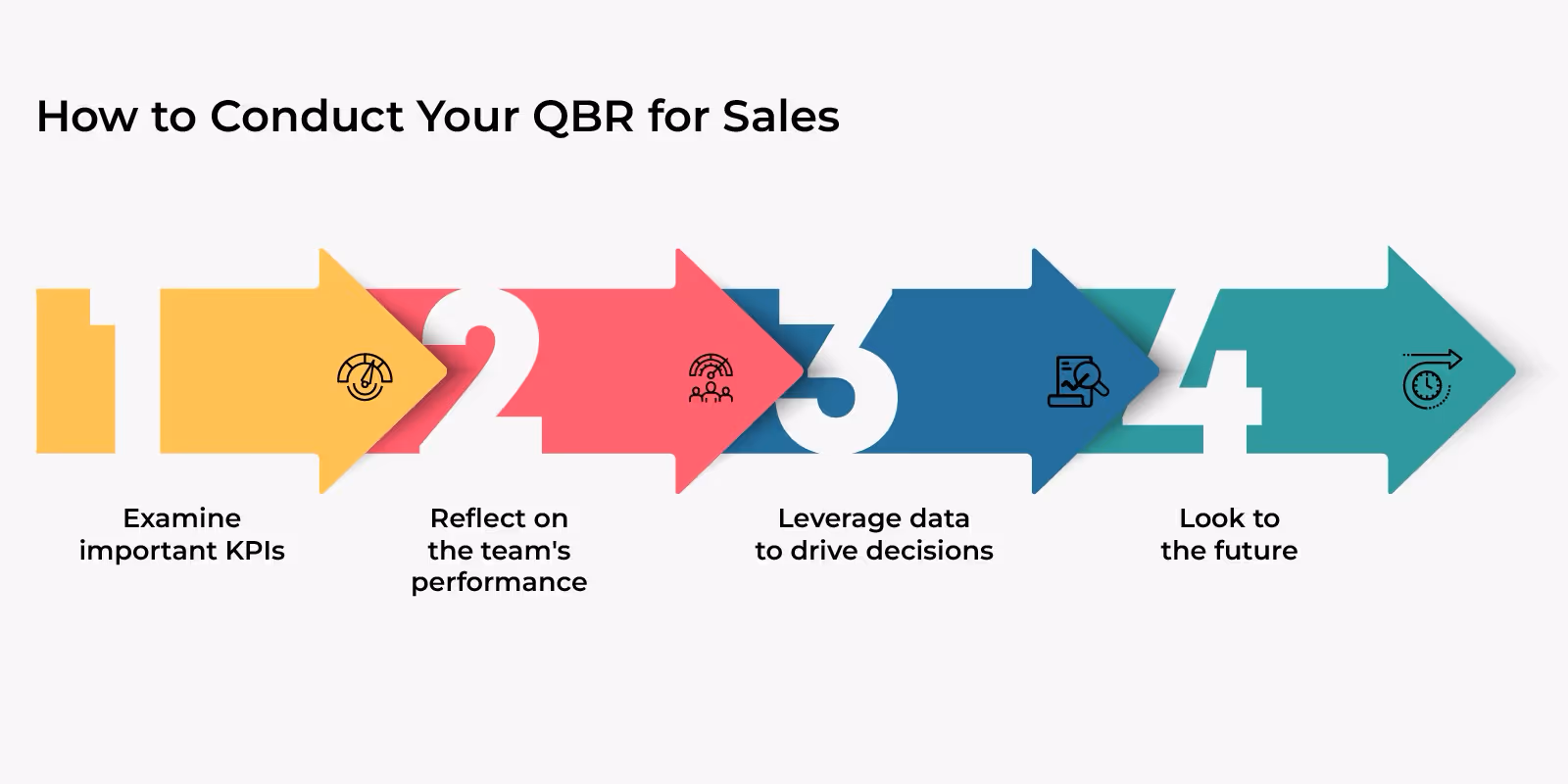 How to Conduct Your QBR for Sales

1

Examine important KPIs

2

Reflect on the team's performance

3

Leverage data to drive decisions

4

Look to the future